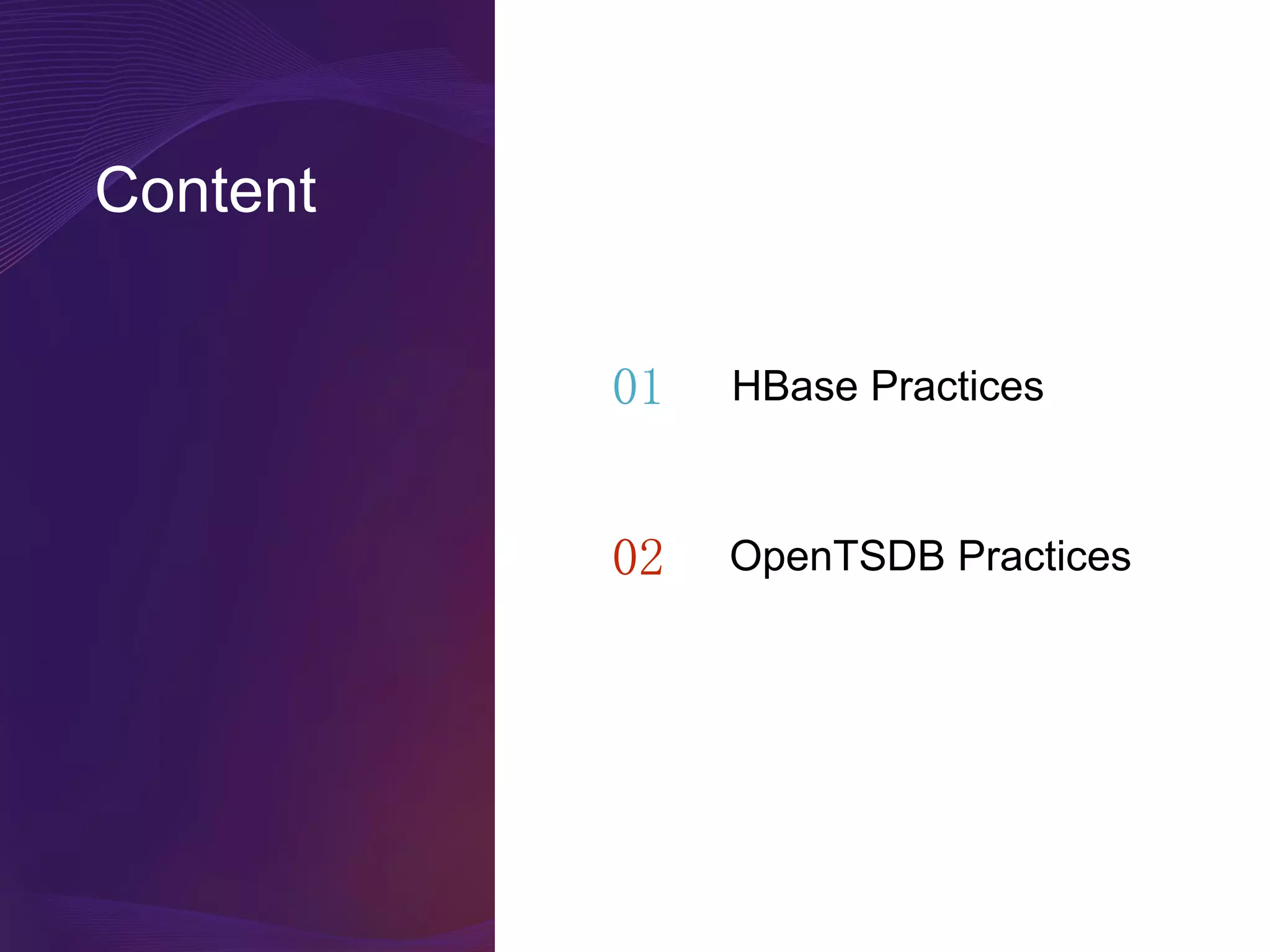 Content

01 HBase Practices

02 OpenTSDB Practices